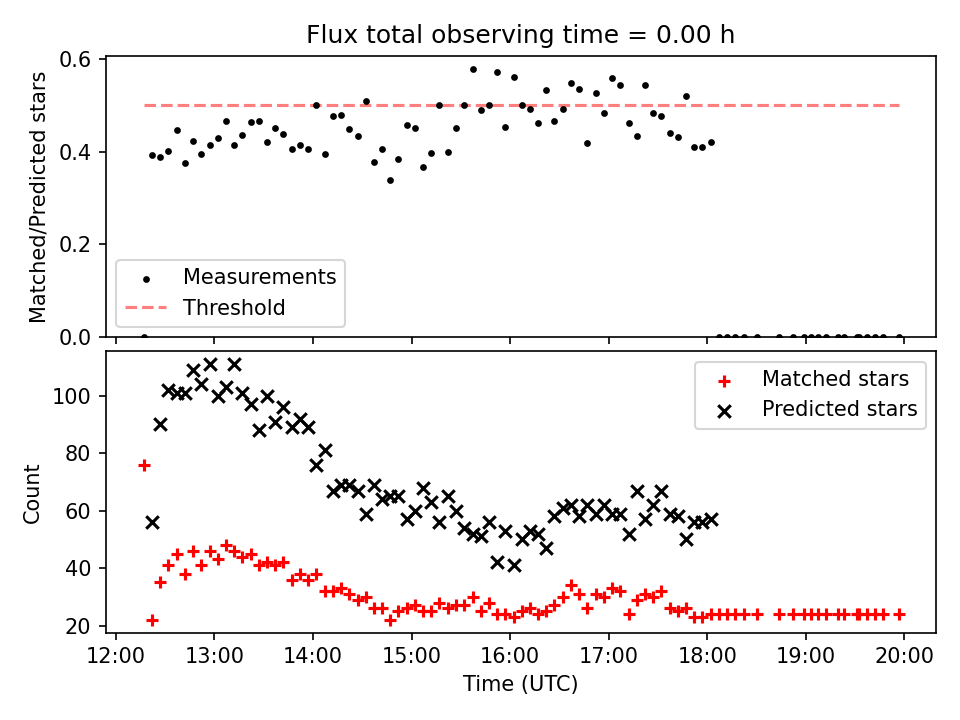 Flux total observing time = 0.00 h

Matched/Predicted stars

0.6
0.4
0.2
0.0

Measurements
Threshold

Count

100
80
60
40
20

Matched stars
Predicted stars

12:00 13:00 14:00 15:00 16:00 17:00 18:00 19:00 20:00

Time (UTC)